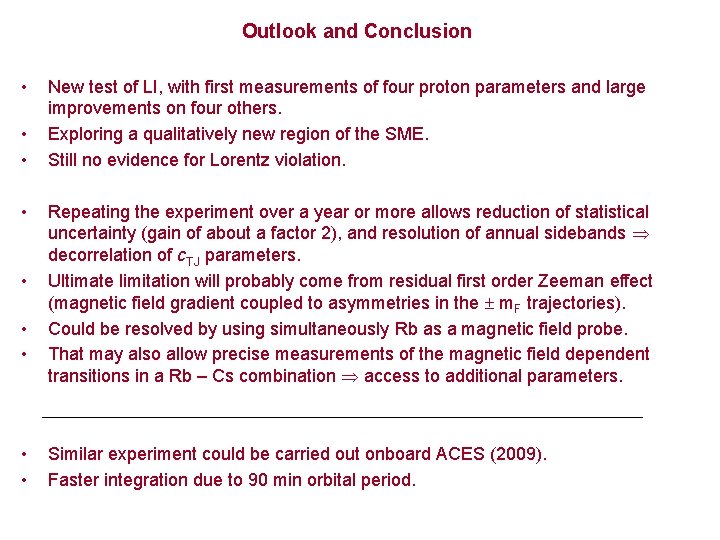 Outlook and Conclusion

• New test of LI, with first measurements of four proton parameters and large improvements on four others.
• Exploring a qualitatively new region of the SME.
• Still no evidence for Lorentz violation.

• Repeating the experiment over a year or more allows reduction of statistical uncertainty (gain of about a factor 2), and resolution of annual sidebands $\Rightarrow$ decorrelation of $c_{TJ}$ parameters.
• Ultimate limitation will probably come from residual first order Zeeman effect (magnetic field gradient coupled to asymmetries in the $\pm$ $m_F$ trajectories).
• Could be resolved by using simultaneously Rb as a magnetic field probe.
• That may also allow precise measurements of the magnetic field dependent transitions in a Rb – Cs combination $\Rightarrow$ access to additional parameters.

• Similar experiment could be carried out onboard ACES (2009).
• Faster integration due to 90 min orbital period.